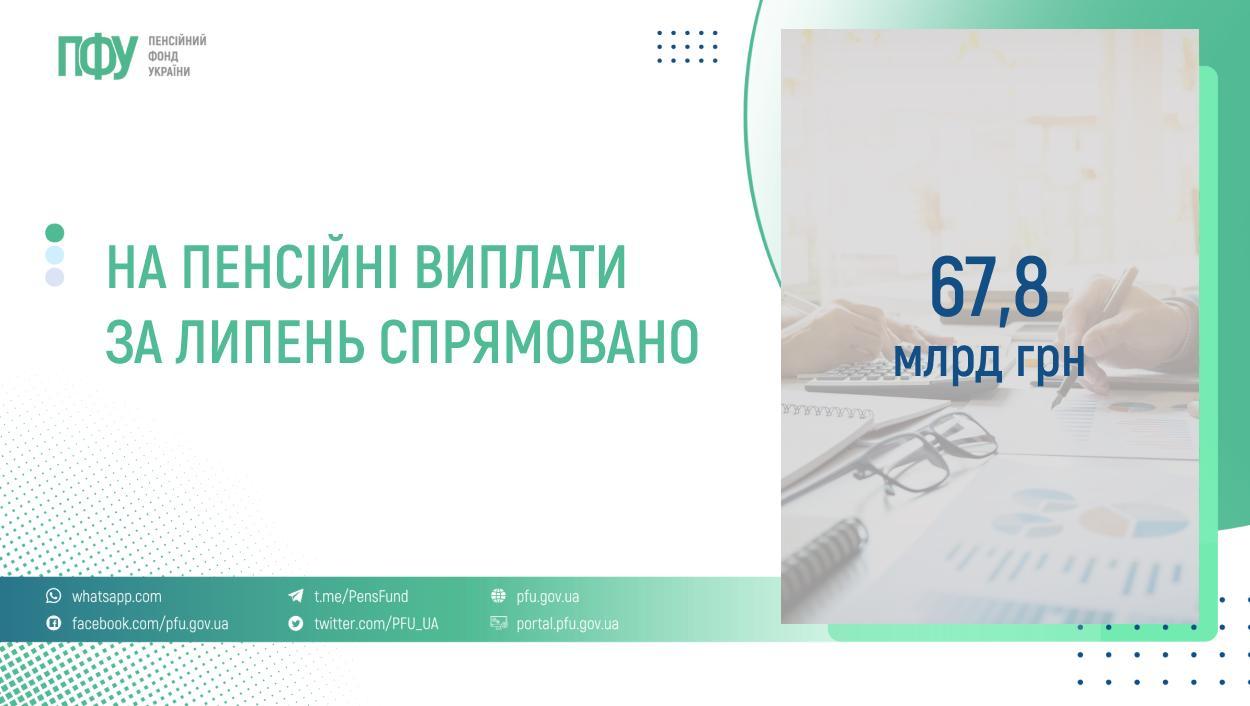 ПФУ ПЕНСІЙНИЙ ФОНД УКРАЇНИ

НА ПЕНСІЙНІ ВИПЛАТИ ЗА ЛИПЕНЬ СПРЯМОВАНО

67,8 млрд грн

whatsapp.com
facebook.com/pfu.gov.ua
t.me/PensFund
twitter.com/PFU_UA
pfu.gov.ua
portal.pfu.gov.ua